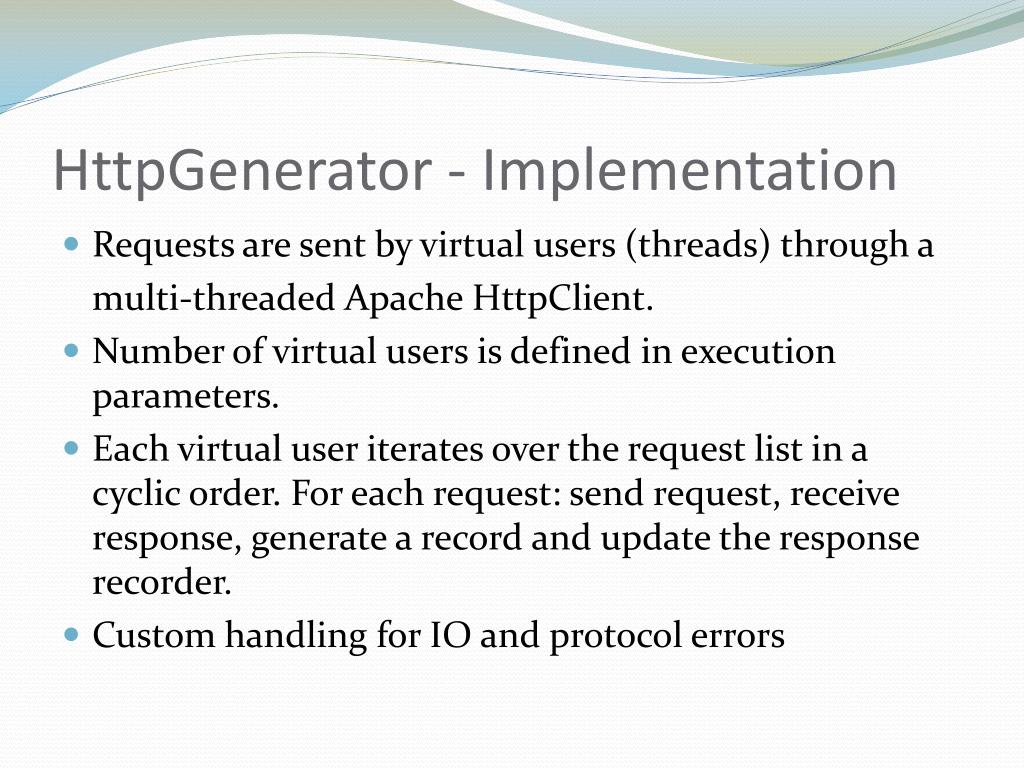 HttpGenerator - Implementation

- Requests are sent by virtual users (threads) through a multi-threaded Apache HttpClient.
- Number of virtual users is defined in execution parameters.
- Each virtual user iterates over the request list in a cyclic order. For each request: send request, receive response, generate a record and update the response recorder.
- Custom handling for IO and protocol errors